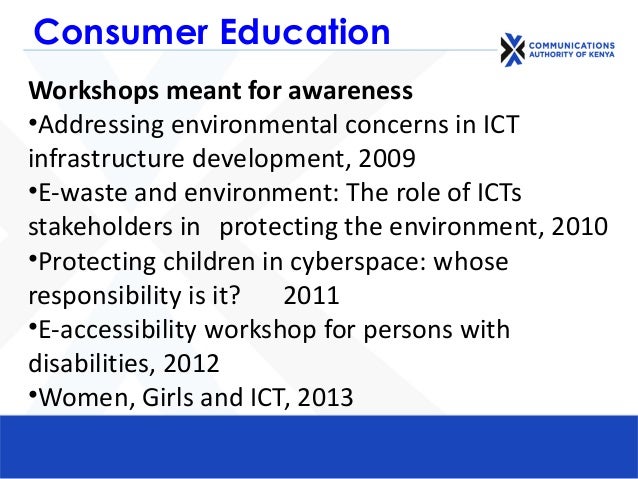 Consumer Education

COMMUNICATIONS AUTHORITY OF KENYA

Workshops meant for awareness

•Addressing environmental concerns in ICT infrastructure development, 2009

•E-waste and environment: The role of ICTs stakeholders in protecting the environment, 2010

•Protecting children in cyberspace: whose responsibility is it? 2011

•E-accessibility workshop for persons with disabilities, 2012

•Women, Girls and ICT, 2013